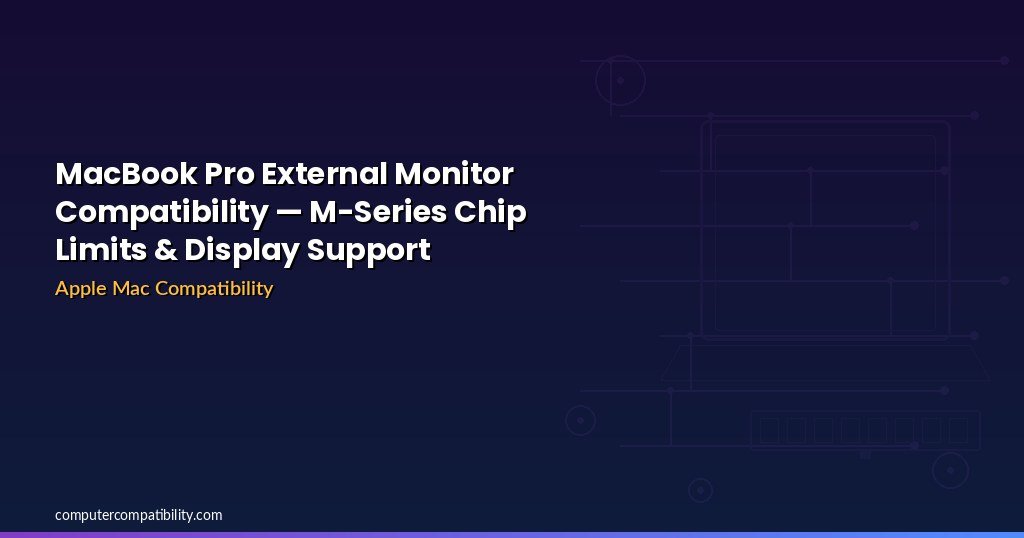 MacBook Pro External Monitor Compatibility — M-Series Chip Limits & Display Support

Apple Mac Compatibility

computercompatibility.com